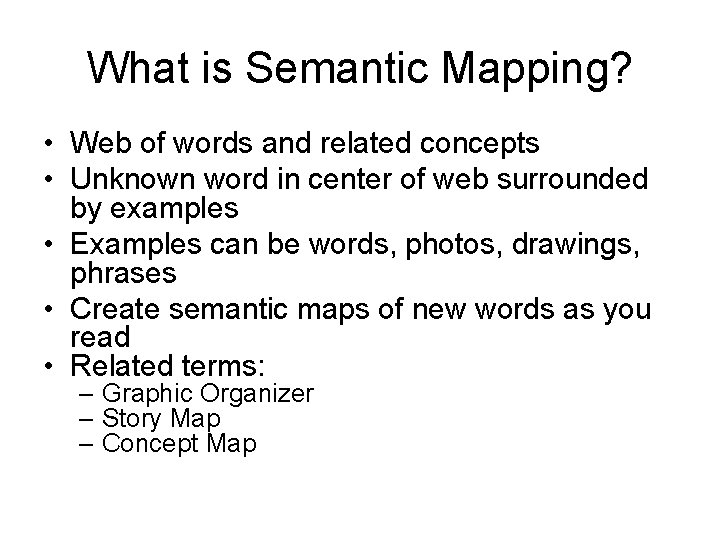 What is Semantic Mapping?

• Web of words and related concepts
• Unknown word in center of web surrounded by examples
• Examples can be words, photos, drawings, phrases
• Create semantic maps of new words as you read
• Related terms:
– Graphic Organizer
– Story Map
– Concept Map